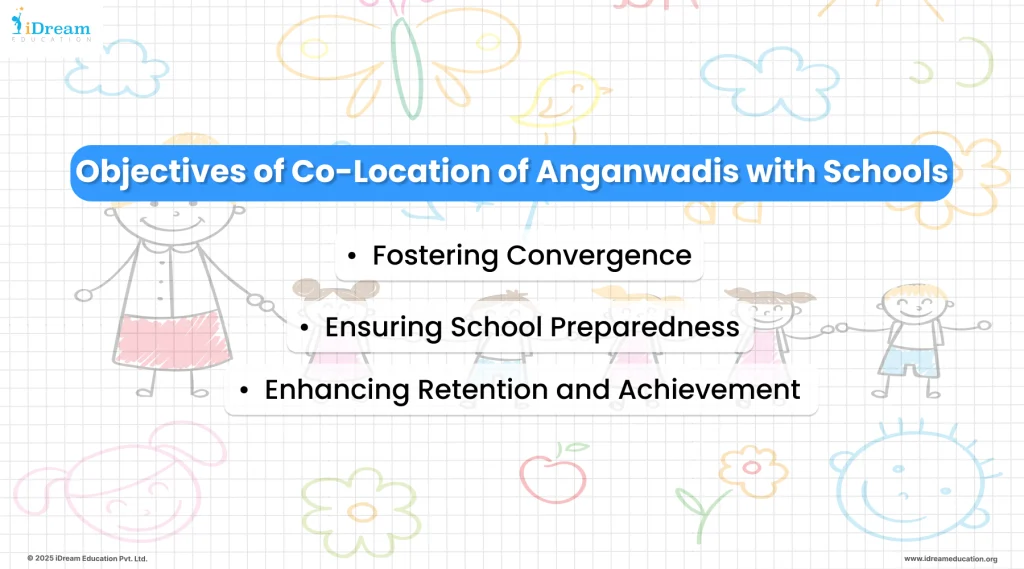 iDream
EDUCATION

Objectives of Co-Location of Anganwadis with Schools

• Fostering Convergence

• Ensuring School Preparedness

• Enhancing Retention and Achievement

© 2025 iDream Education Pvt. Ltd.

www.idreameducation.org